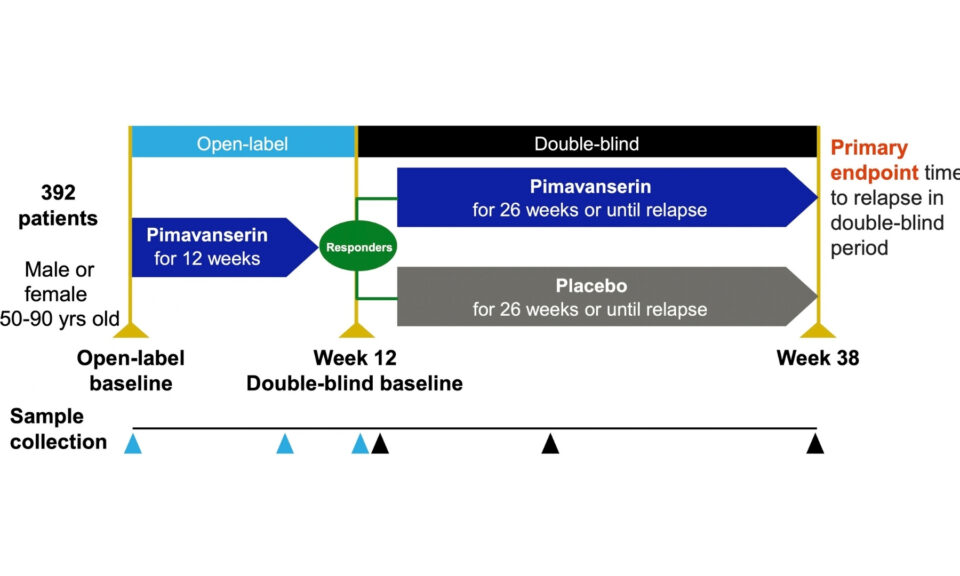 Open-label

Double-blind

392 patients

Male or female 50-90 yrs old

Pimavanserin for 12 weeks

Responders

Pimavanserin for 26 weeks or until relapse

Placebo for 26 weeks or until relapse

Primary endpoint time to relapse in double-blind period

Open-label baseline

Week 12 Double-blind baseline

Week 38

Sample collection